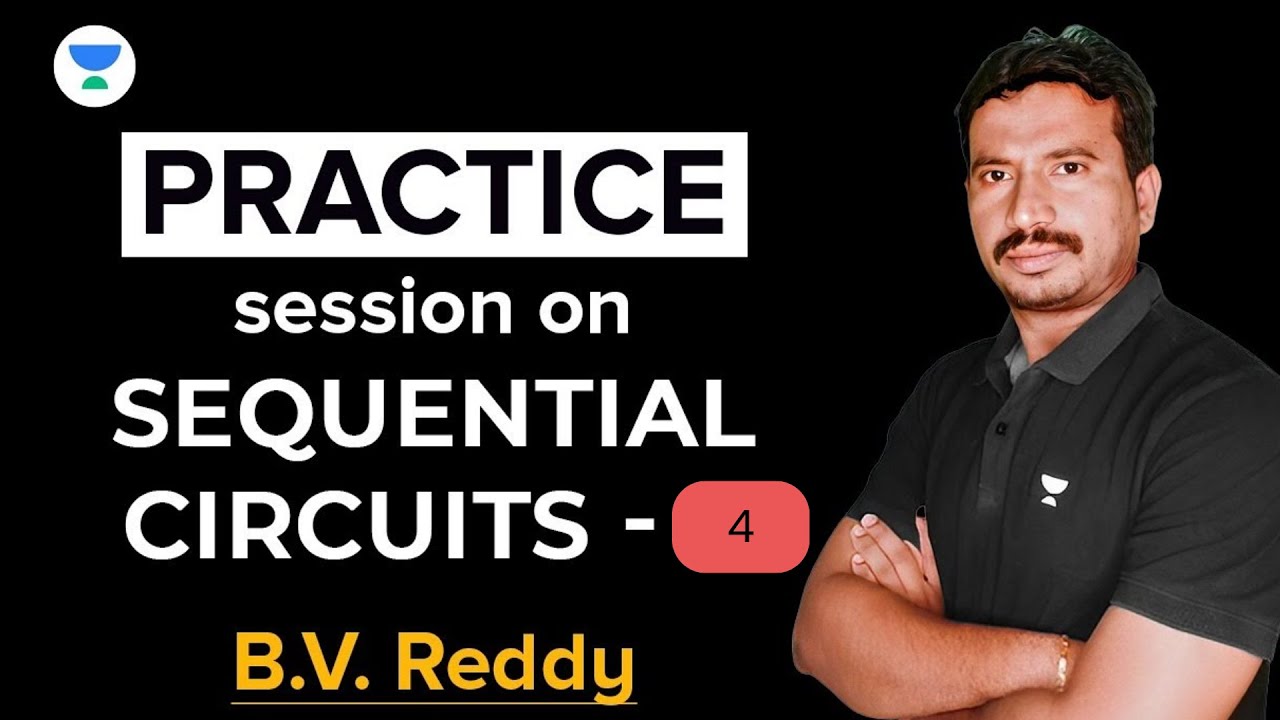 PRACTICE
session on
SEQUENTIAL CIRCUITS - 4

B.V. Reddy